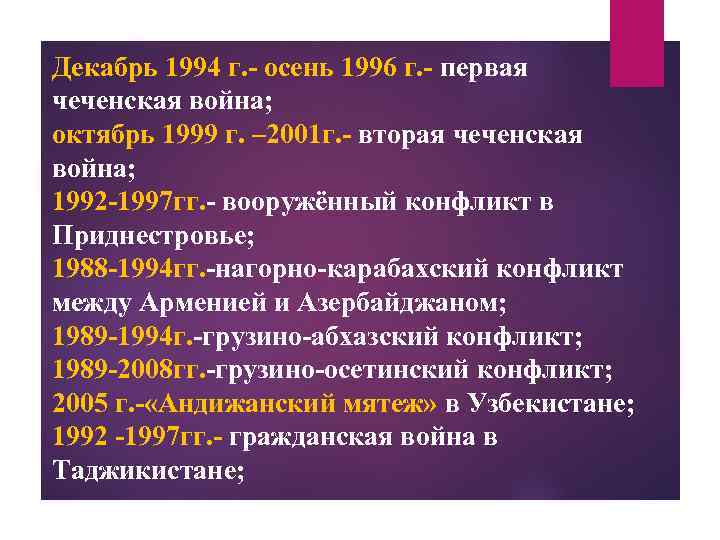 Декабрь 1994 г.- осень 1996 г.- первая чеченская война;
октябрь 1999 г. –2001г.- вторая чеченская война;
1992-1997гг.- вооружённый конфликт в Приднестровье;
1988-1994гг.-нагорно-карабахский конфликт между Арменией и Азербайджаном;
1989-1994г.-грузино-абхазский конфликт;
1989-2008гг.-грузино-осетинский конфликт;
2005 г.-«Андижанский мятеж» в Узбекистане;
1992 -1997гг.- гражданская война в Таджикистане;